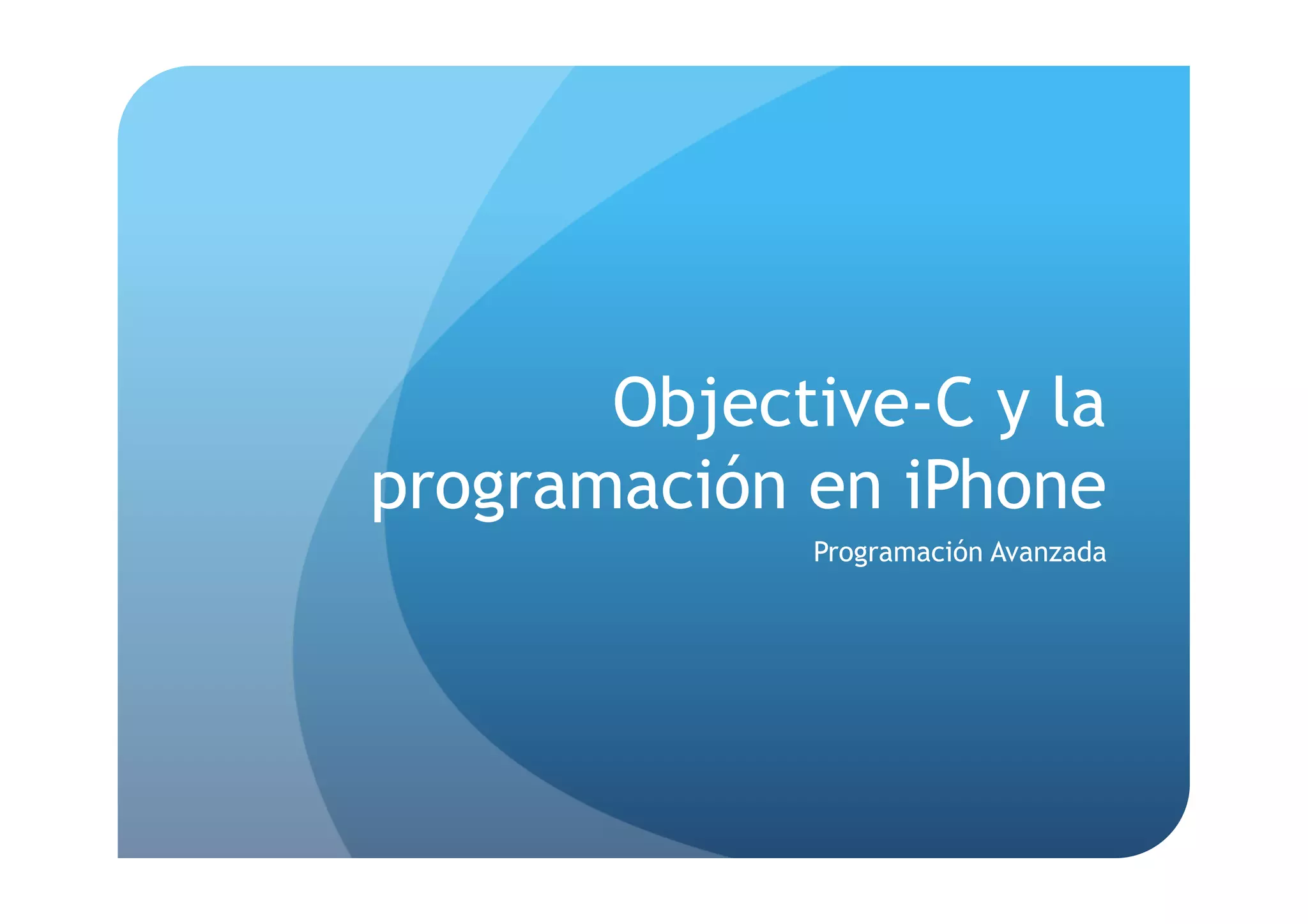 Objective-C y la programación en iPhone

Programación Avanzada